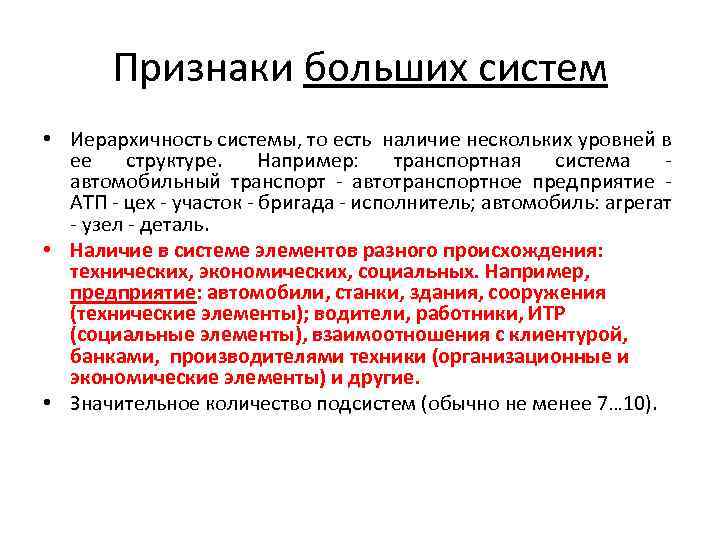 Признаки больших систем

• Иерархичность системы, то есть наличие нескольких уровней в ее структуре. Например: транспортная система - автомобильный транспорт - автотранспортное предприятие - АТП - цех - участок - бригада - исполнитель; автомобиль: агрегат - узел - деталь.

• Наличие в системе элементов разного происхождения: технических, экономических, социальных. Например, предприятие: автомобили, станки, здания, сооружения (технические элементы); водители, работники, ИТР (социальные элементы), взаимоотношения с клиентурой, банками, производителями техники (организационные и экономические элементы) и другие.

• Значительное количество подсистем (обычно не менее 7…10).